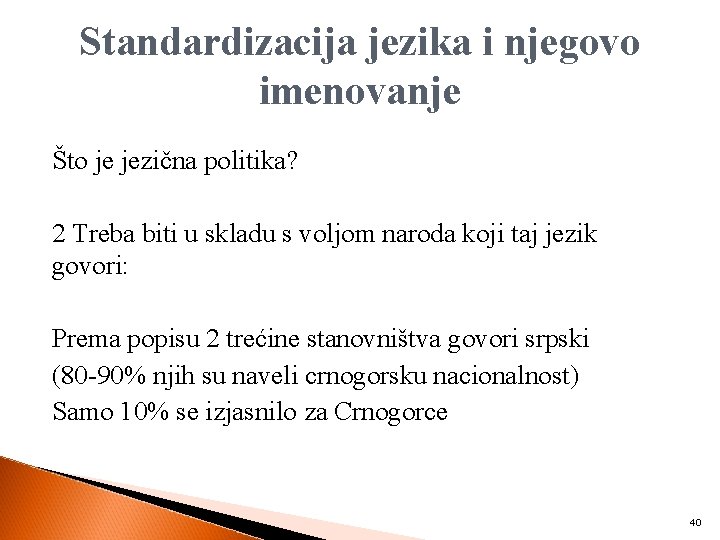 Standardizacija jezika i njegovo imenovanje

Što je jezična politika?

2 Treba biti u skladu s voljom naroda koji taj jezik govori:

Prema popisu 2 trećine stanovništva govori srpski
(80-90% njih su naveli crnogorsku nacionalnost)
Samo 10% se izjasnilo za Crnogorce

40